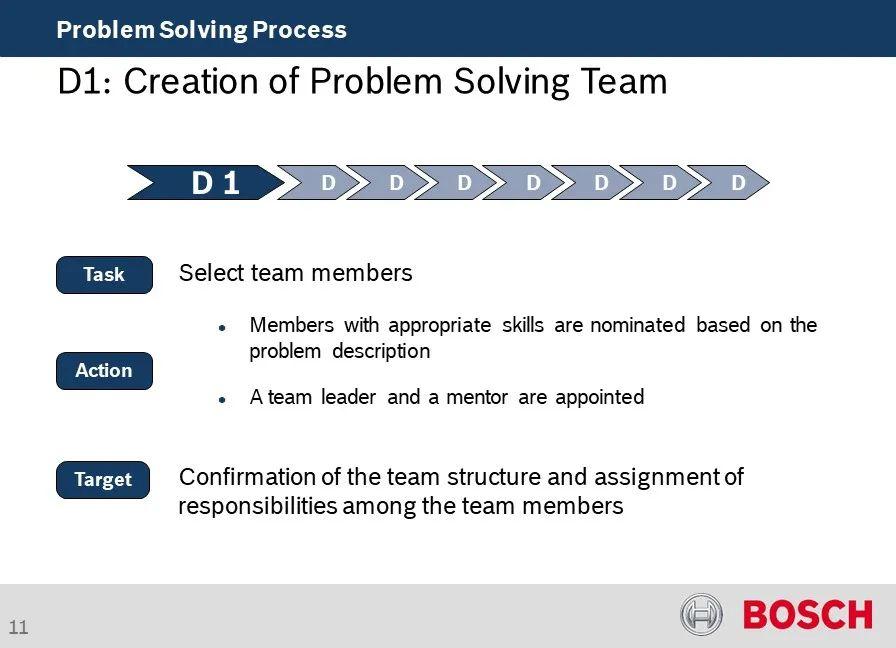 Problem Solving Process

D1: Creation of Problem Solving Team

D 1 D D D D D D D

Task

Select team members

Action

- Members with appropriate skills are nominated based on the problem description
- A team leader and a mentor are appointed

Target

Confirmation of the team structure and assignment of responsibilities among the team members

11

BOSCH